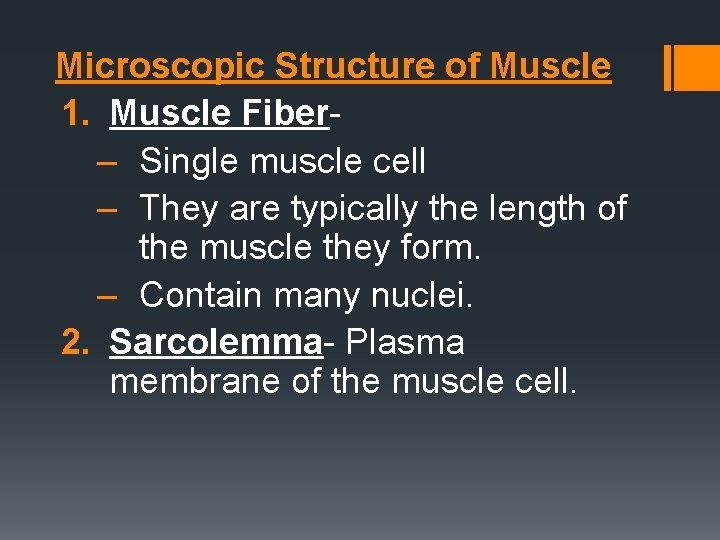 Microscopic Structure of Muscle

1. Muscle Fiber-
– Single muscle cell
– They are typically the length of the muscle they form.
– Contain many nuclei.

2. Sarcolemma- Plasma membrane of the muscle cell.